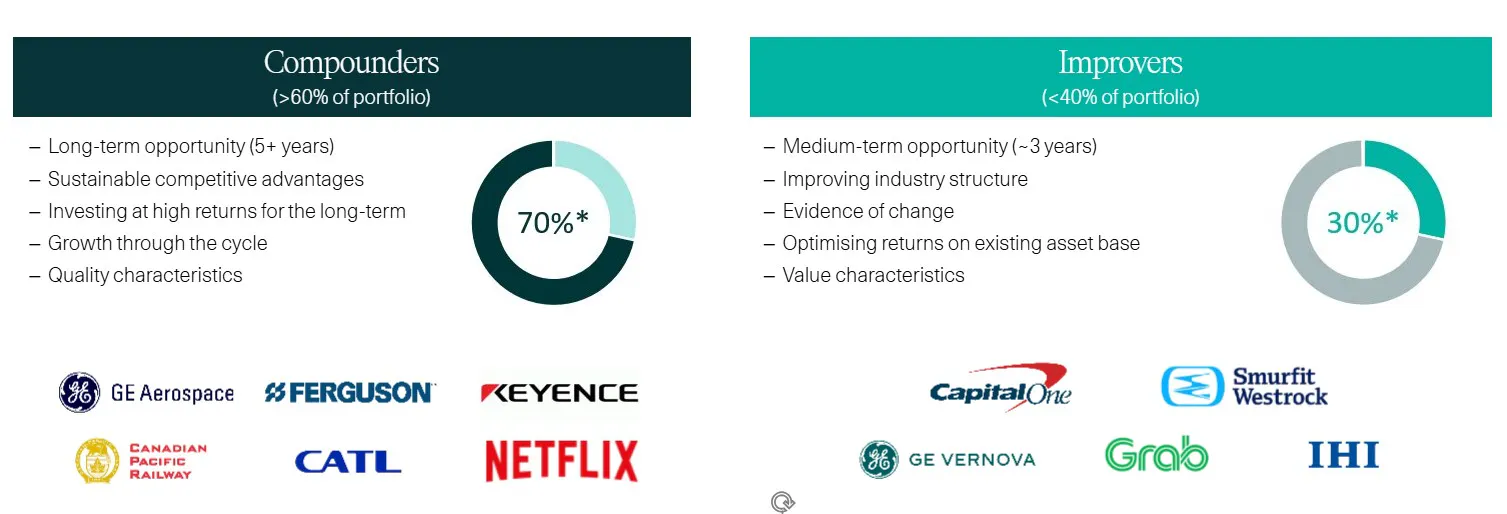 Compounders
(>60% of portfolio)

– Long-term opportunity (5+ years)
– Sustainable competitive advantages
– Investing at high returns for the long-term
– Growth through the cycle
– Quality characteristics

70%*

GE Aerospace
FERGUSON
KEYENCE
CANADIAN PACIFIC RAILWAY
CATL
NETFLIX

Improvers
(<40% of portfolio)

– Medium-term opportunity (~3 years)
– Improving industry structure
– Evidence of change
– Optimising returns on existing asset base
– Value characteristics

30%*

Capital One
Smurfit Westrock
GE VERNOVA
Grab
IHI